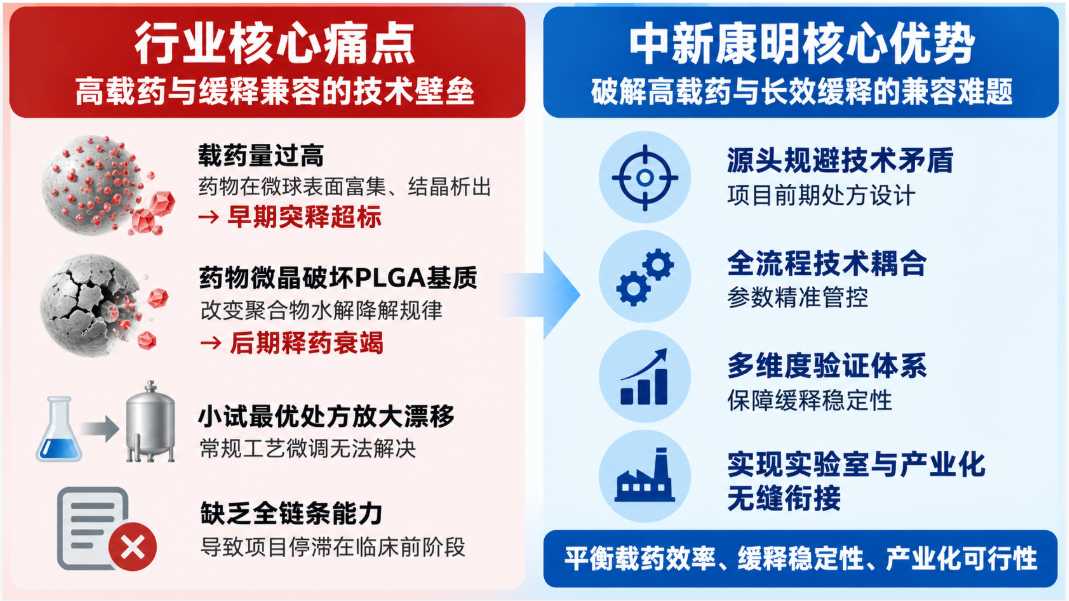 行业核心痛点
高载药与缓释兼容的技术壁垒

载药量过高
药物在微球表面富集、结晶析出
→ 早期突释超标

药物微晶破坏PLGA基质
改变聚合物水解降解规律
→ 后期释药衰竭

小试最优处方放大漂移
常规工艺微调无法解决

缺乏全链条能力
导致项目停滞在临床前阶段

中新康明核心优势
破解高载药与长效缓释的兼容难题

源头规避技术矛盾
项目前期处方设计

全流程技术耦合
参数精准管控

多维度验证体系
保障缓释稳定性

实现实验室与产业化无缝衔接

平衡载药效率、缓释稳定性、产业化可行性